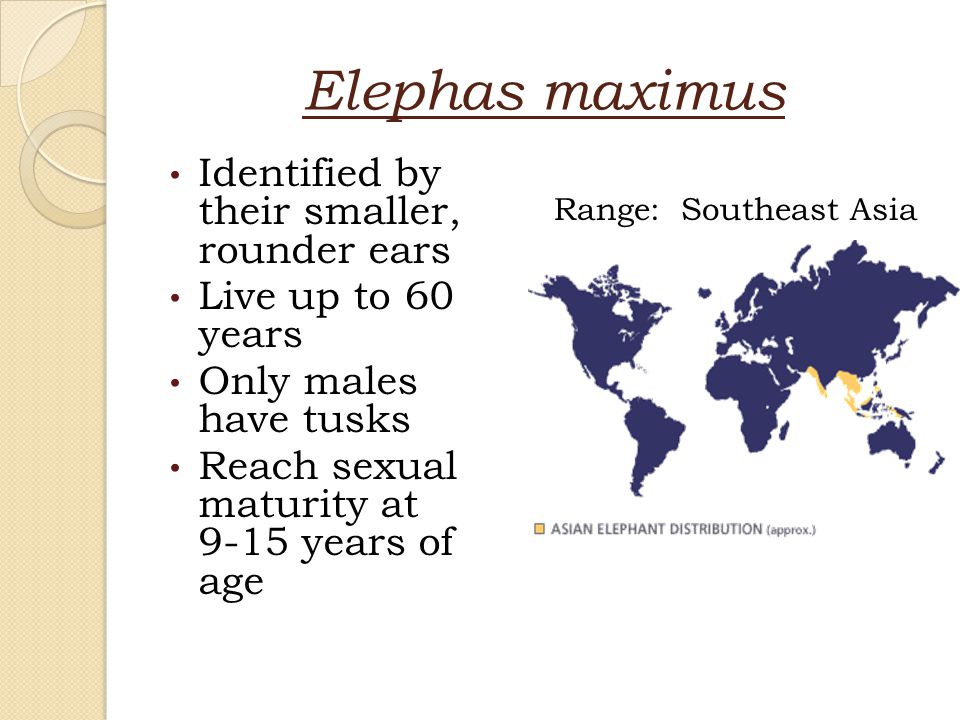 Elephas maximus

• Identified by their smaller, rounder ears
• Live up to 60 years
• Only males have tusks
• Reach sexual maturity at 9-15 years of age

Range: Southeast Asia

ASIAN ELEPHANT DISTRIBUTION (approx.)